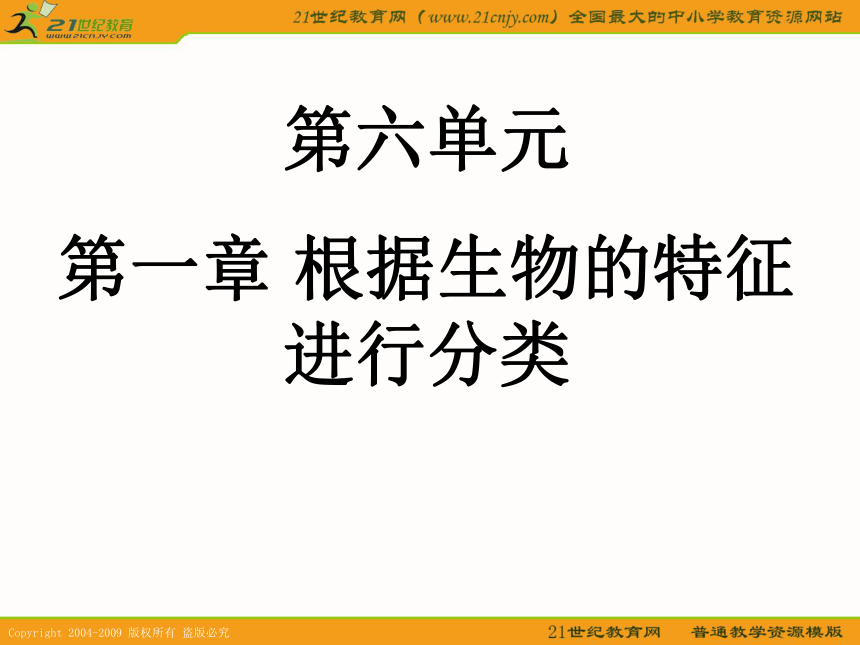 21世纪教育
www.21cnjy.com

21世纪教育网（www.21cnjy.com）全国最大的中小学教育资源网站

第六单元

第一章 根据生物的特征进行分类

Copyright 2004-2009 版权所有 盗版必究

21世纪教育网 普通教学资源模版